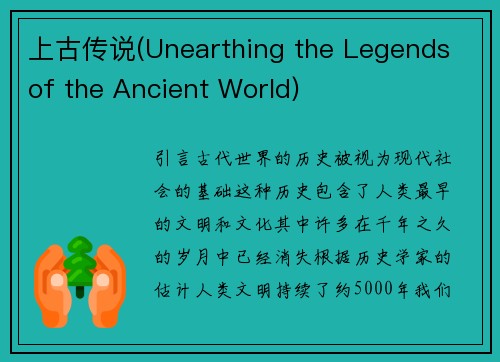 上古传说(Unearthing the Legends of the Ancient World)

引言古代世界的历史被视为现代社会的基础这种历史包含了人类最早的文明和文化其中许多在千年之久的岁月中已经消失根据历史学家的估计人类文明持续了约5000年我们